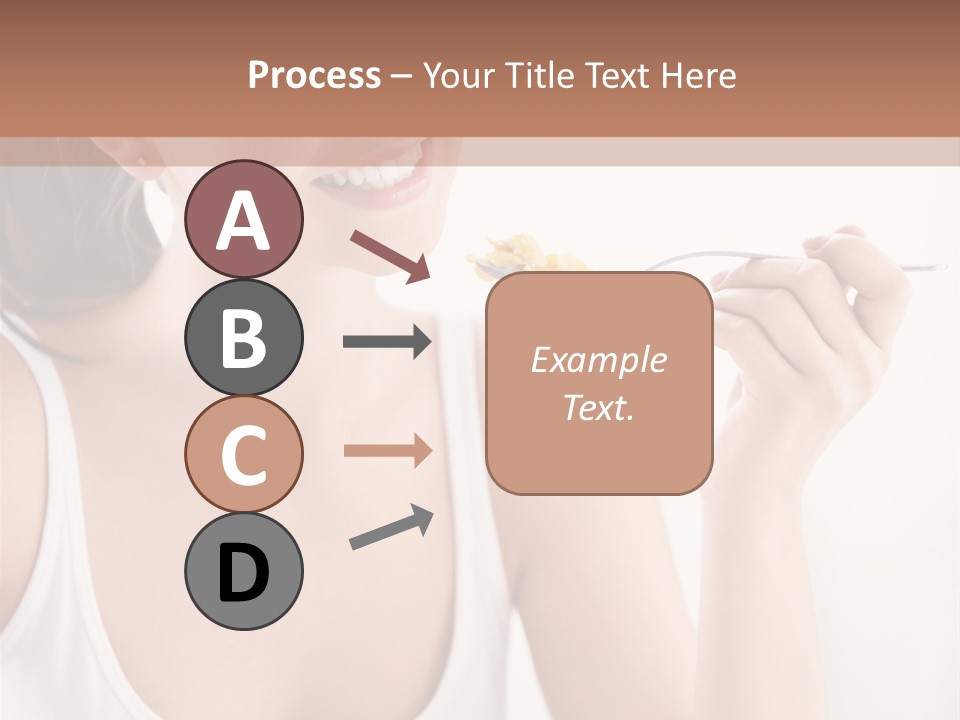 Process – Your Title Text Here

A

B

C

D

Example Text.